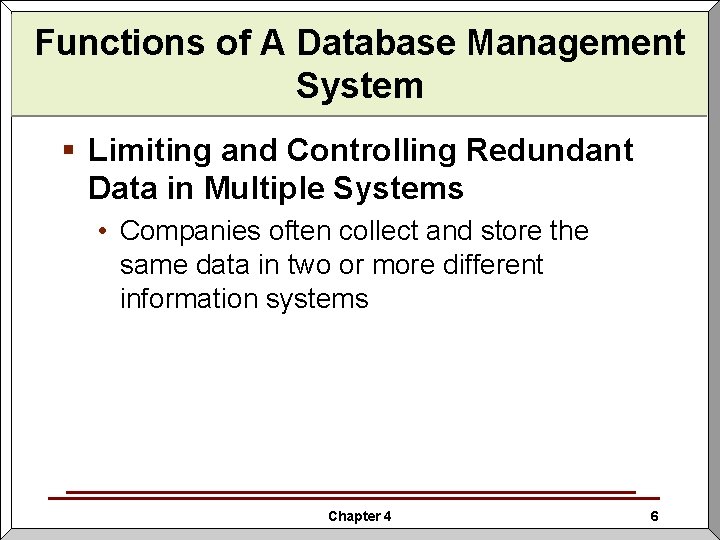 Functions of A Database Management System

▪ Limiting and Controlling Redundant Data in Multiple Systems

• Companies often collect and store the same data in two or more different information systems

Chapter 4

6